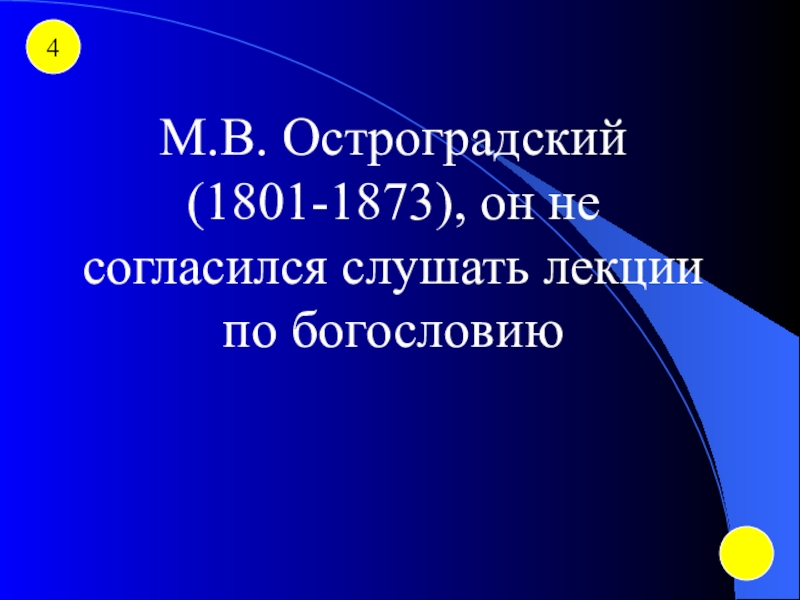 4

М.В. Остроградский (1801-1873), он не согласился слушать лекции по богословию